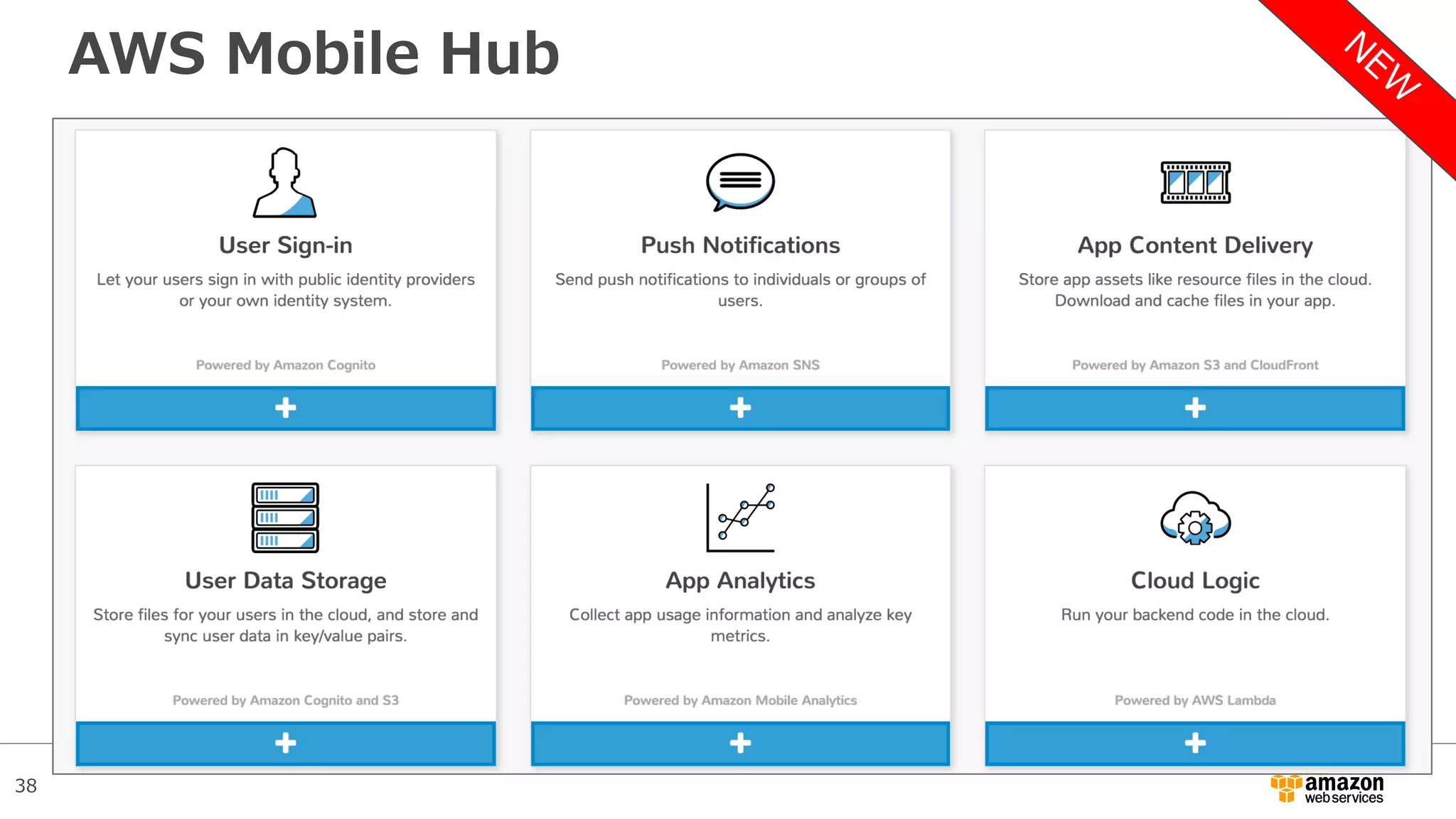 AWS Mobile Hub

NEW

User Sign-in

Let your users sign in with public identity providers or your own identity system.

Powered by Amazon Cognito

+

Push Notifications

Send push notifications to individuals or groups of users.

Powered by Amazon SNS

+

App Content Delivery

Store app assets like resource files in the cloud. Download and cache files in your app.

Powered by Amazon S3 and CloudFront

+

User Data Storage

Store files for your users in the cloud, and store and sync user data in key/value pairs.

Powered by Amazon Cognito and S3

+

App Analytics

Collect app usage information and analyze key metrics.

Powered by Amazon Mobile Analytics

+

Cloud Logic

Run your backend code in the cloud.

Powered by AWS Lambda

+

38

amazon web services